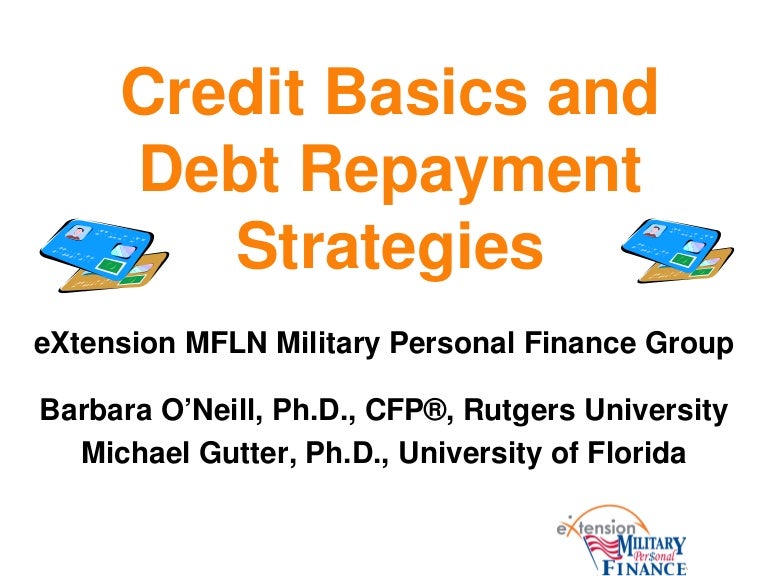 Credit Basics and Debt Repayment Strategies

eXtension MFLN Military Personal Finance Group

Barbara O'Neill, Ph.D., CFP®, Rutgers University
Michael Gutter, Ph.D., University of Florida

eXtension
MILITARY
Per$onal
FINANCE